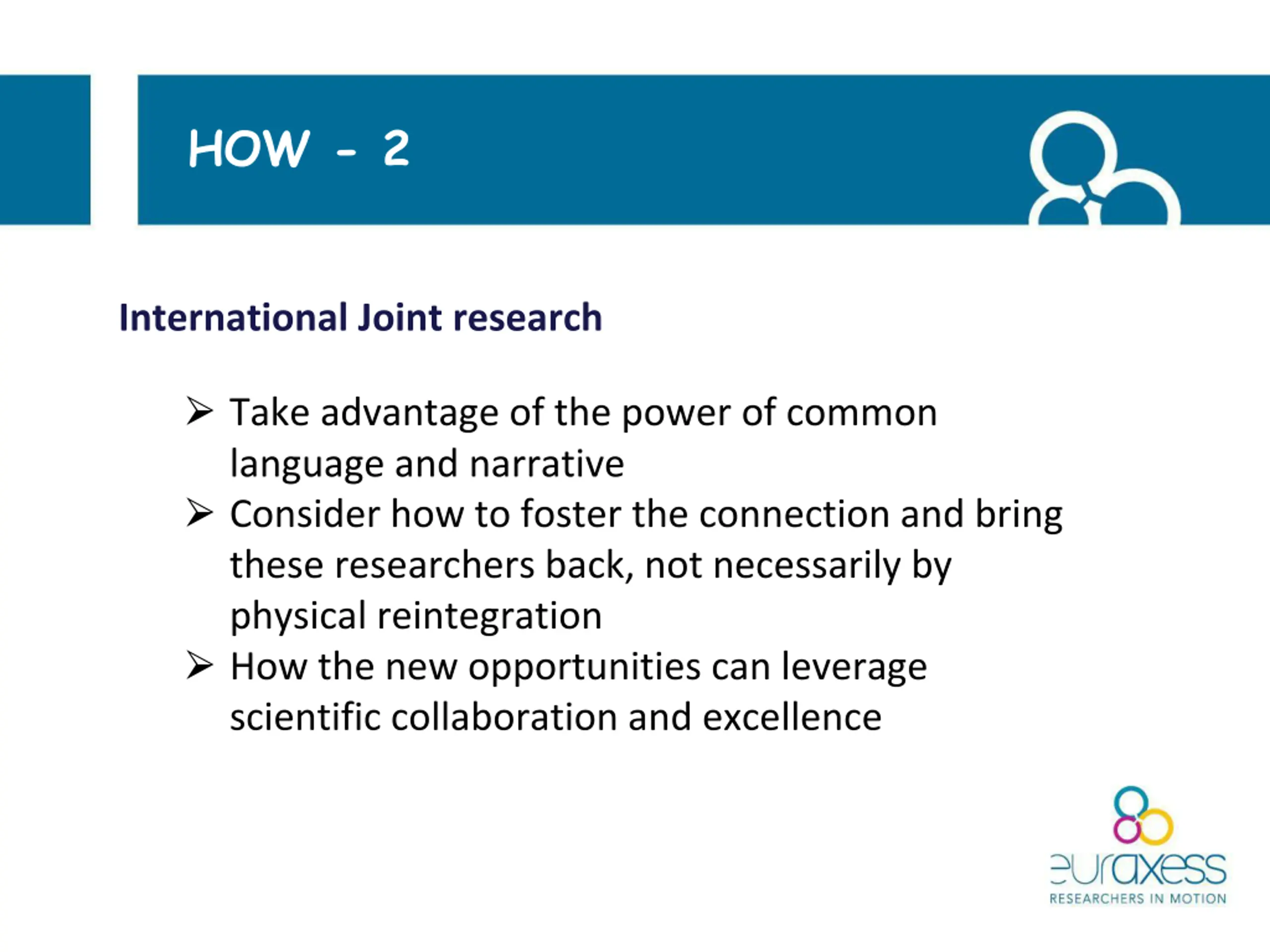 HOW - 2

International Joint research

➢ Take advantage of the power of common language and narrative
➢ Consider how to foster the connection and bring these researchers back, not necessarily by physical reintegration
➢ How the new opportunities can leverage scientific collaboration and excellence

euraxess
RESEARCHERS IN MOTION